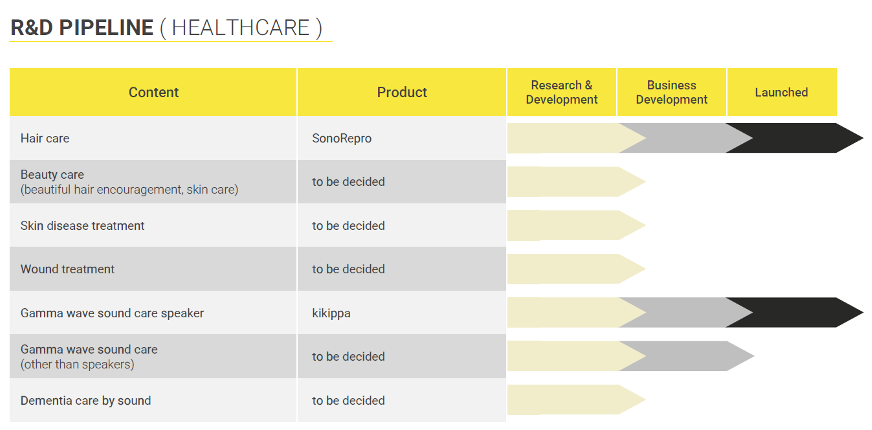 R&D PIPELINE ( HEALTHCARE )

| Content | Product | Research & Development | Business Development | Launched |
|---|---|---|---|---|
| Hair care | SonoRepro | | | |
| Beauty care (beautiful hair encouragement, skin care) | to be decided | | | |
| Skin disease treatment | to be decided | | | |
| Wound treatment | to be decided | | | |
| Gamma wave sound care speaker | kikippa | | | |
| Gamma wave sound care (other than speakers) | to be decided | | | |
| Dementia care by sound | to be decided | | | |